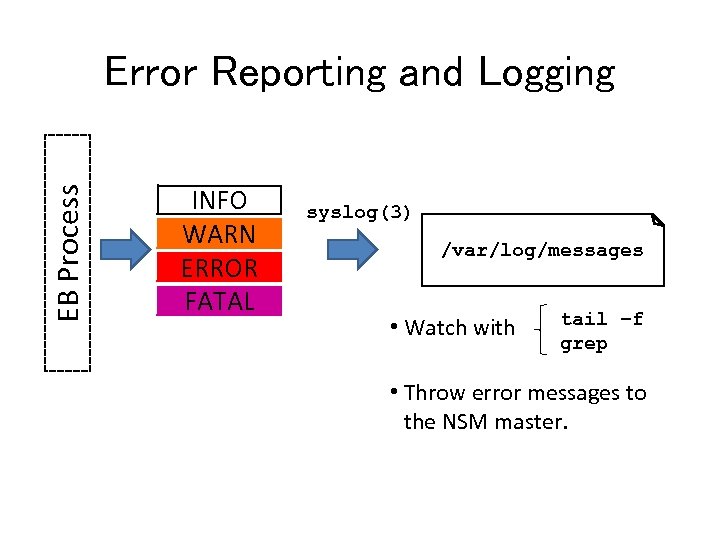 Error Reporting and Logging

EB Process

INFO
WARN
ERROR
FATAL

syslog(3)

/var/log/messages

• Watch with tail -f
grep

• Throw error messages to the NSM master.